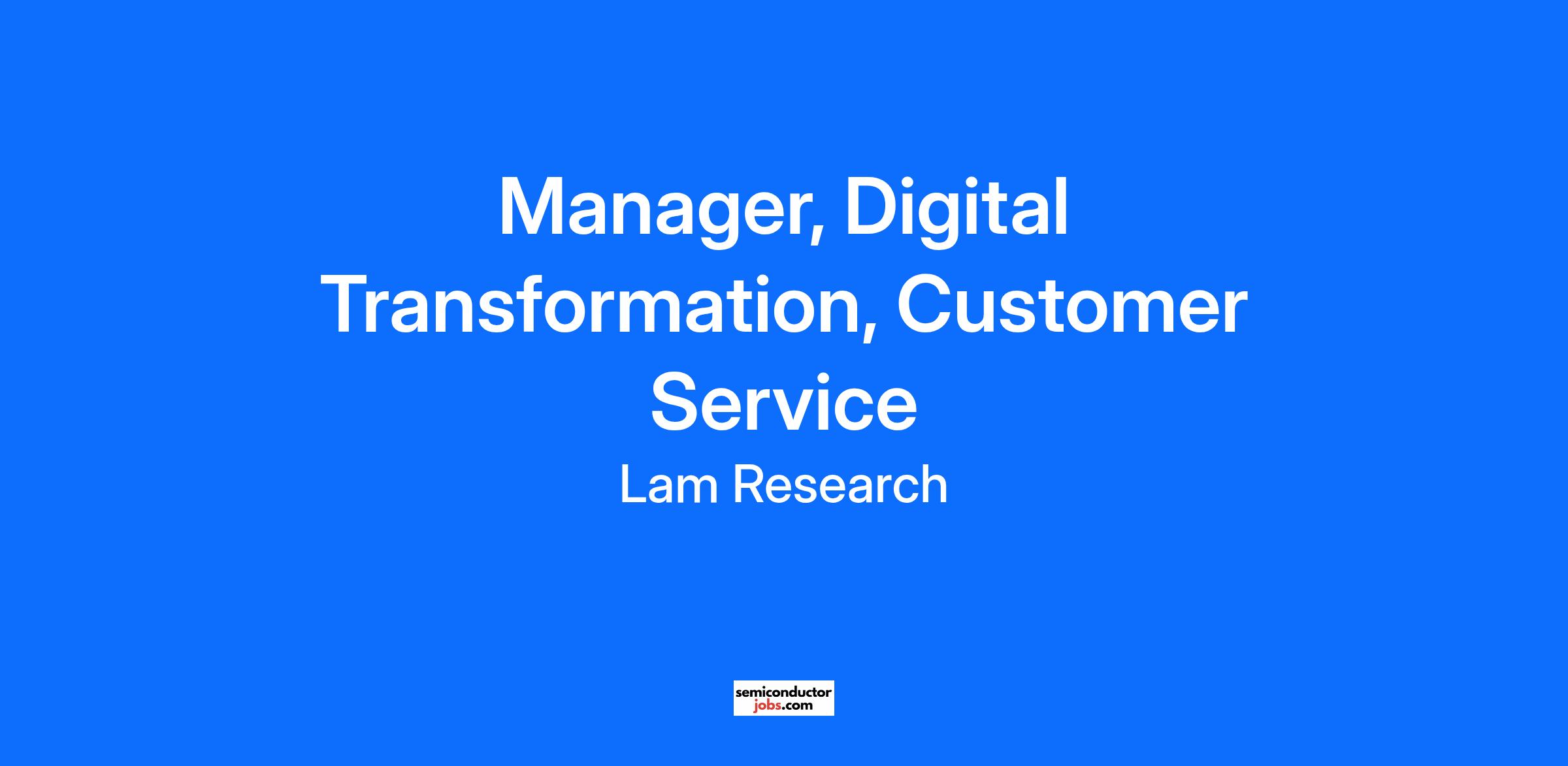 Manager, Digital Transformation, Customer Service

Lam Research

semiconductor
jobs.com